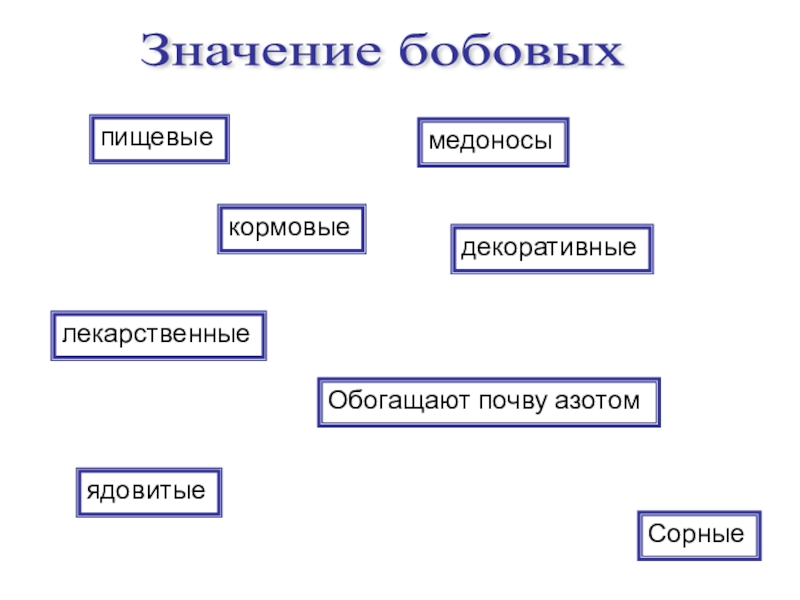 Значение бобовых

пищевые

медоносы

кормовые

декоративные

лекарственные

Обогащают почву азотом

ядовитые

Сорные